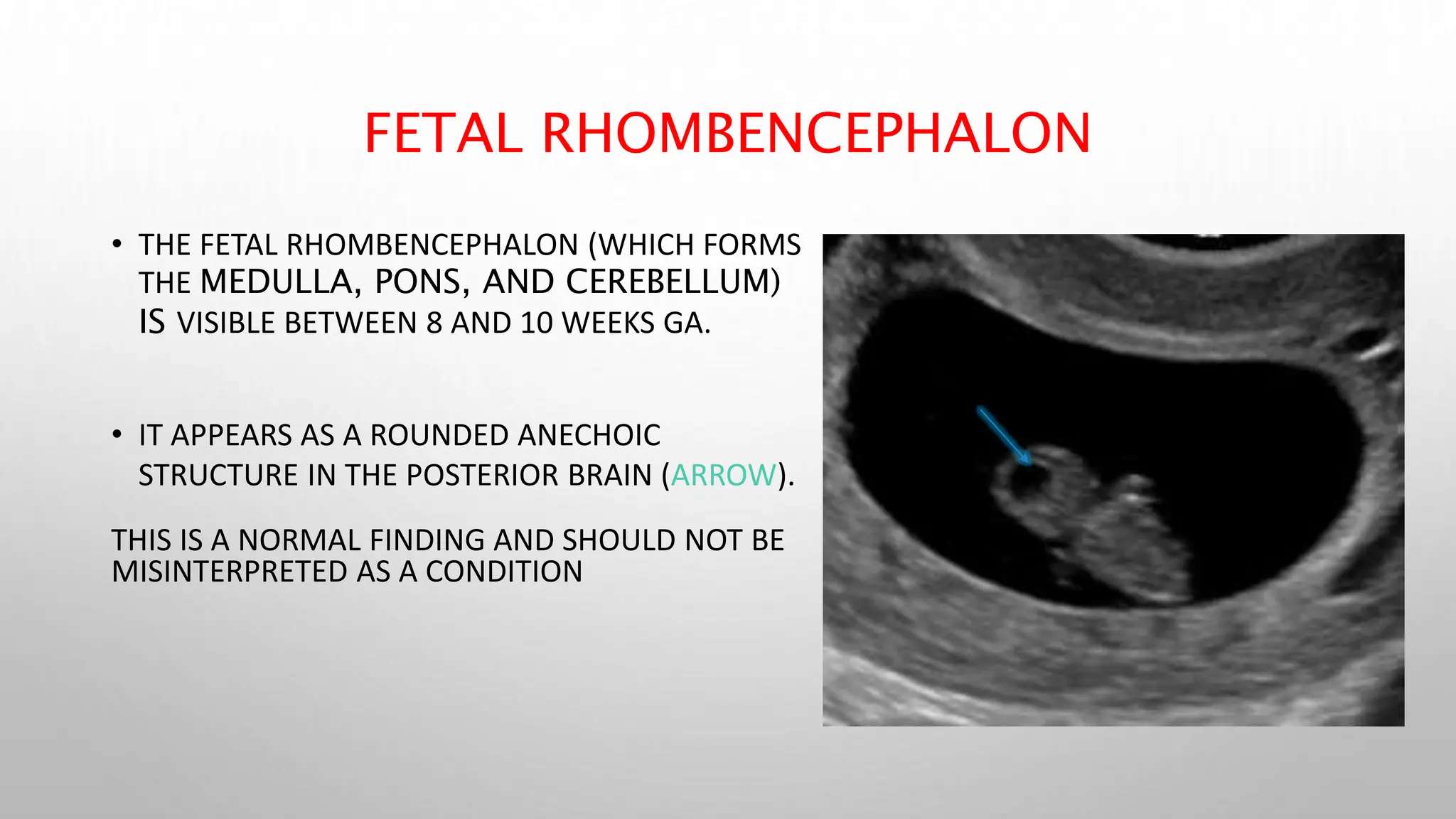 FETAL RHOMBENCEPHALON

• THE FETAL RHOMBENCEPHALON (WHICH FORMS THE MEDULLA, PONS, AND CEREBELLUM) IS VISIBLE BETWEEN 8 AND 10 WEEKS GA.

• IT APPEARS AS A ROUNDED ANECHOIC STRUCTURE IN THE POSTERIOR BRAIN (ARROW).

THIS IS A NORMAL FINDING AND SHOULD NOT BE MISINTERPRETED AS A CONDITION